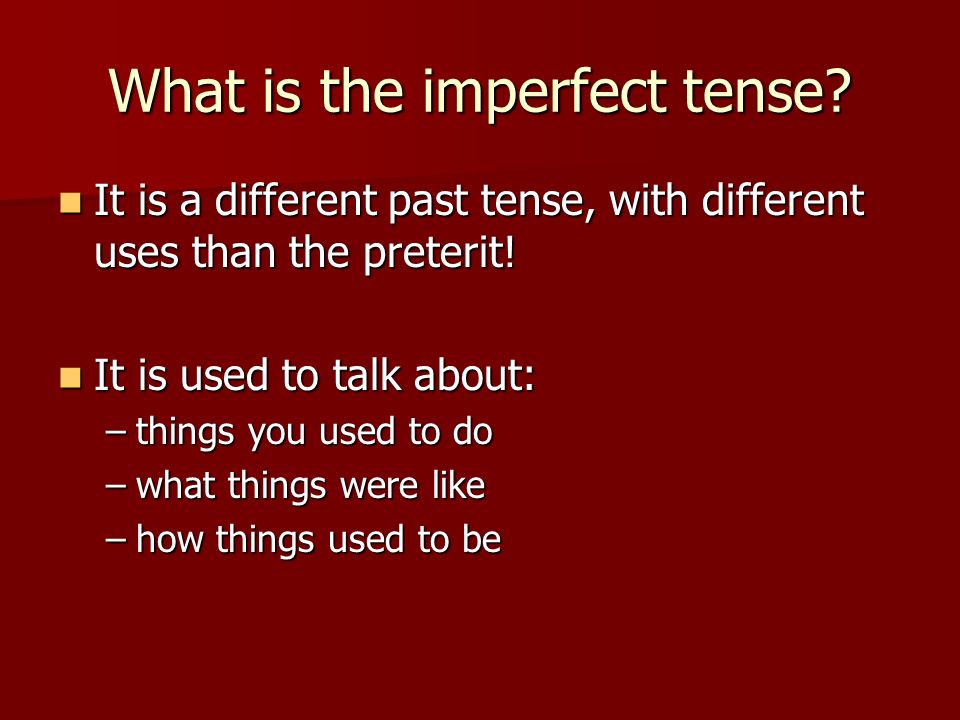 What is the imperfect tense?

It is a different past tense, with different uses than the preterit!

It is used to talk about:
– things you used to do
– what things were like
– how things used to be